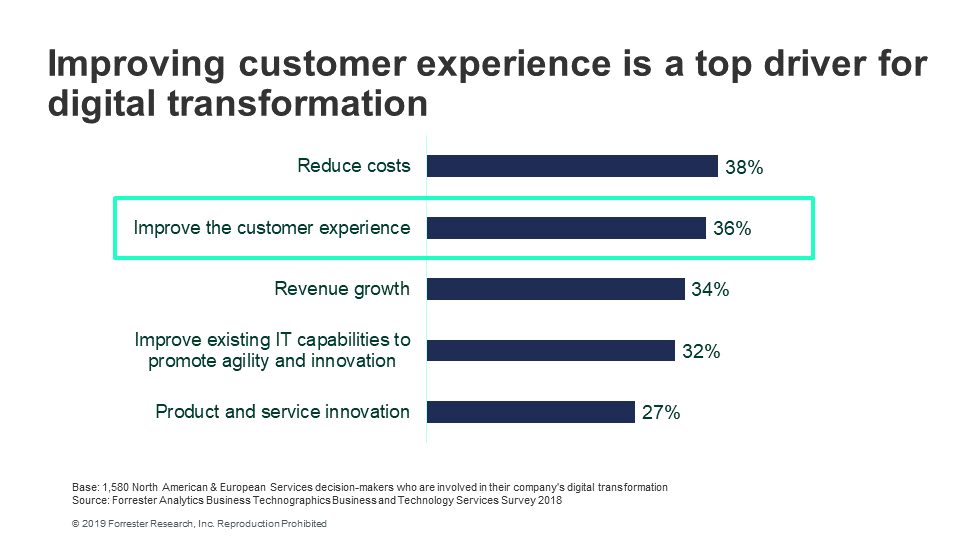 Improving customer experience is a top driver for digital transformation

Reduce costs 38%

Improve the customer experience 36%

Revenue growth 34%

Improve existing IT capabilities to promote agility and innovation 32%

Product and service innovation 27%

Base: 1,580 North American & European Services decision-makers who are involved in their company's digital transformation
Source: Forrester Analytics Business Technographics Business and Technology Services Survey 2018

© 2019 Forrester Research, Inc. Reproduction Prohibited